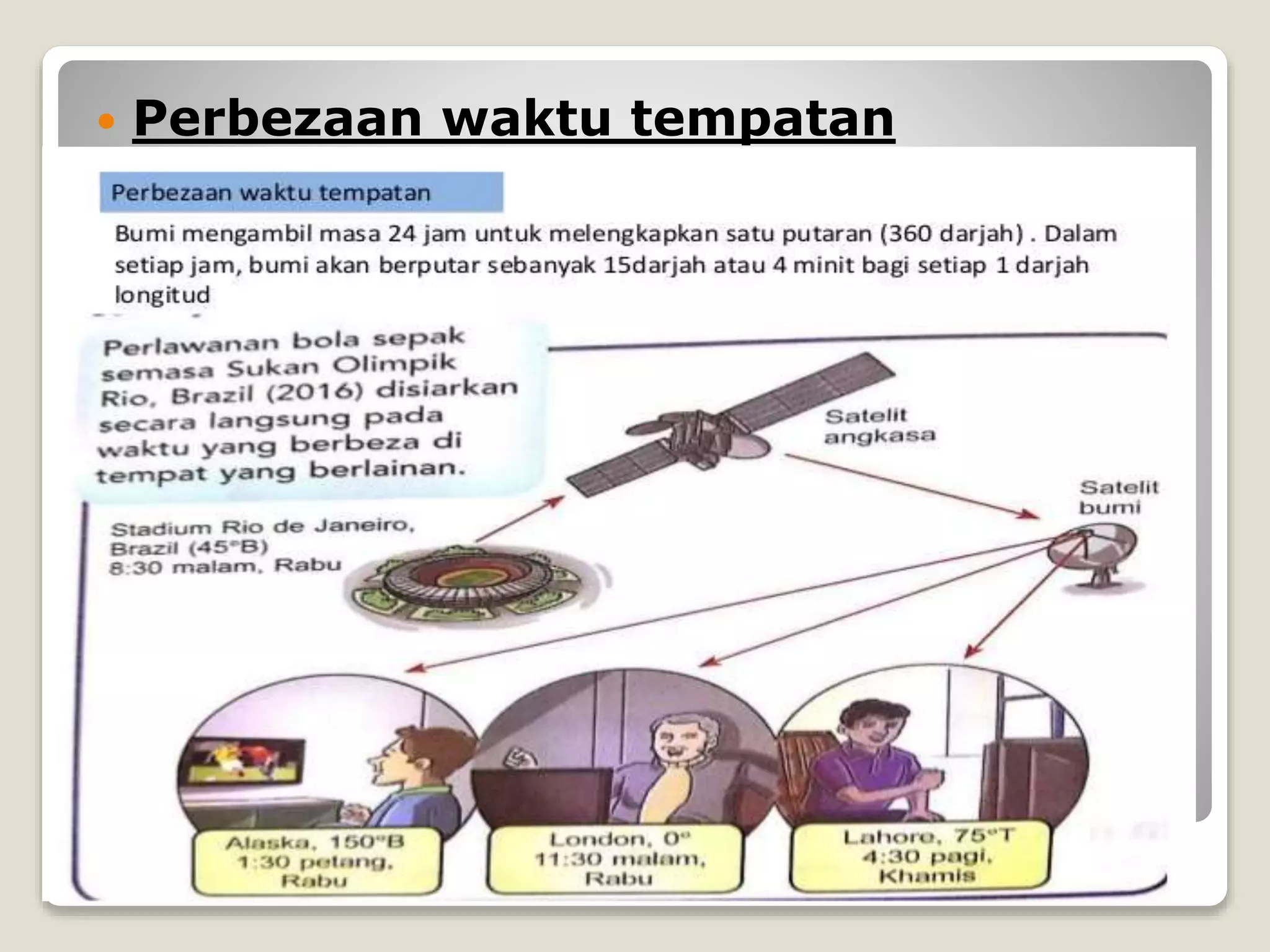 Perbezaan waktu tempatan

Perbezaan waktu tempatan

Bumi mengambil masa 24 jam untuk melengkapkan satu putaran (360 darjah) . Dalam setiap jam, bumi akan berputar sebanyak 15darjah atau 4 minit bagi setiap 1 darjah longitud

Perlawanan bola sepak semasa Sukan Olimpik Rio, Brazil (2016) disiarkan secara langsung pada waktu yang berbeza di tempat yang berlainan.

Satelit angkasa

Satelit bumi

Stadium Rio de Janeiro, Brazil (45°B) 8:30 malam, Rabu

Alaska, 150°B 1:30 petang, Rabu

London, 0° 11:30 malam, Rabu

Lahore, 75°T 4:30 pagi, Khamis